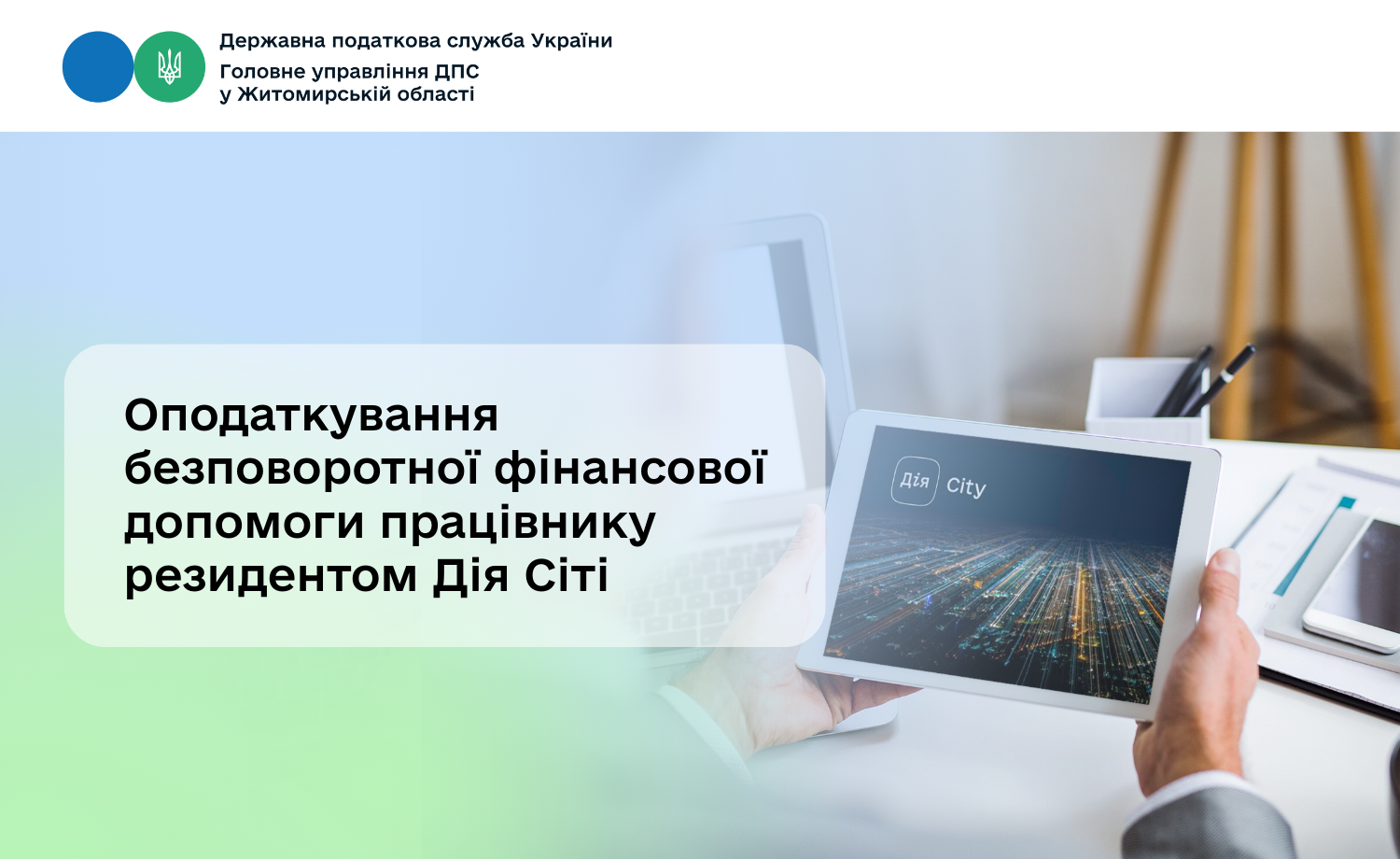 Державна податкова служба України
Головне управління ДПС
у Житомирській області

Оподаткування безповоротної фінансової допомоги працівнику резидентом Дія Сіті

Дія City